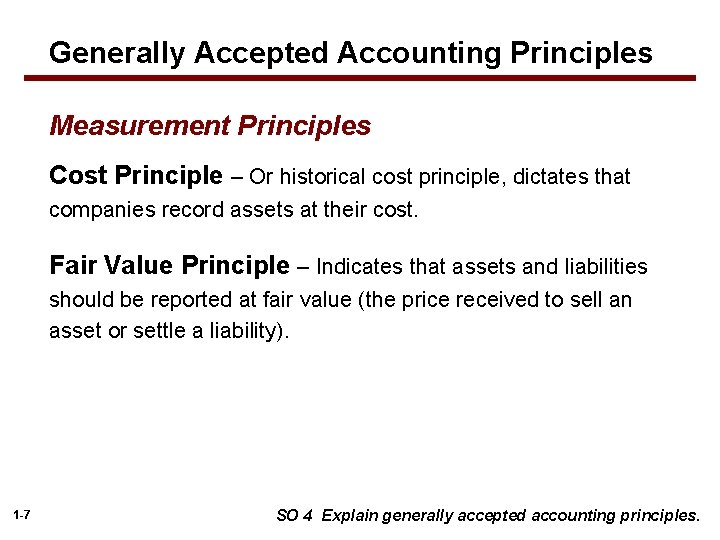 Generally Accepted Accounting Principles

Measurement Principles

Cost Principle – Or historical cost principle, dictates that companies record assets at their cost.

Fair Value Principle – Indicates that assets and liabilities should be reported at fair value (the price received to sell an asset or settle a liability).

1-7

SO 4 Explain generally accepted accounting principles.